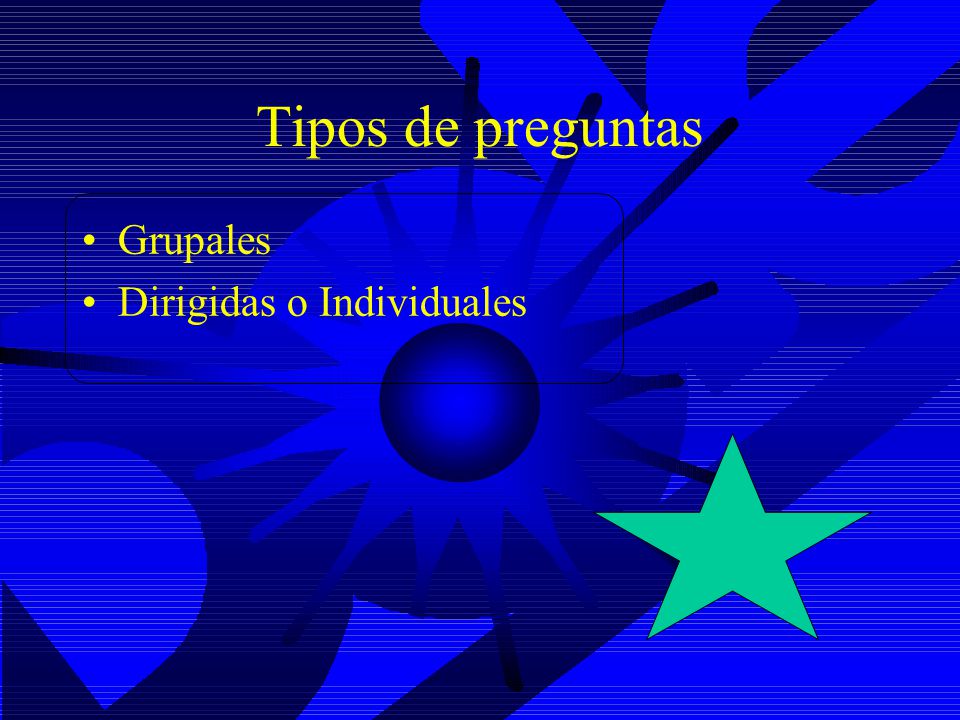 Tipos de preguntas

• Grupales
• Dirigidas o Individuales